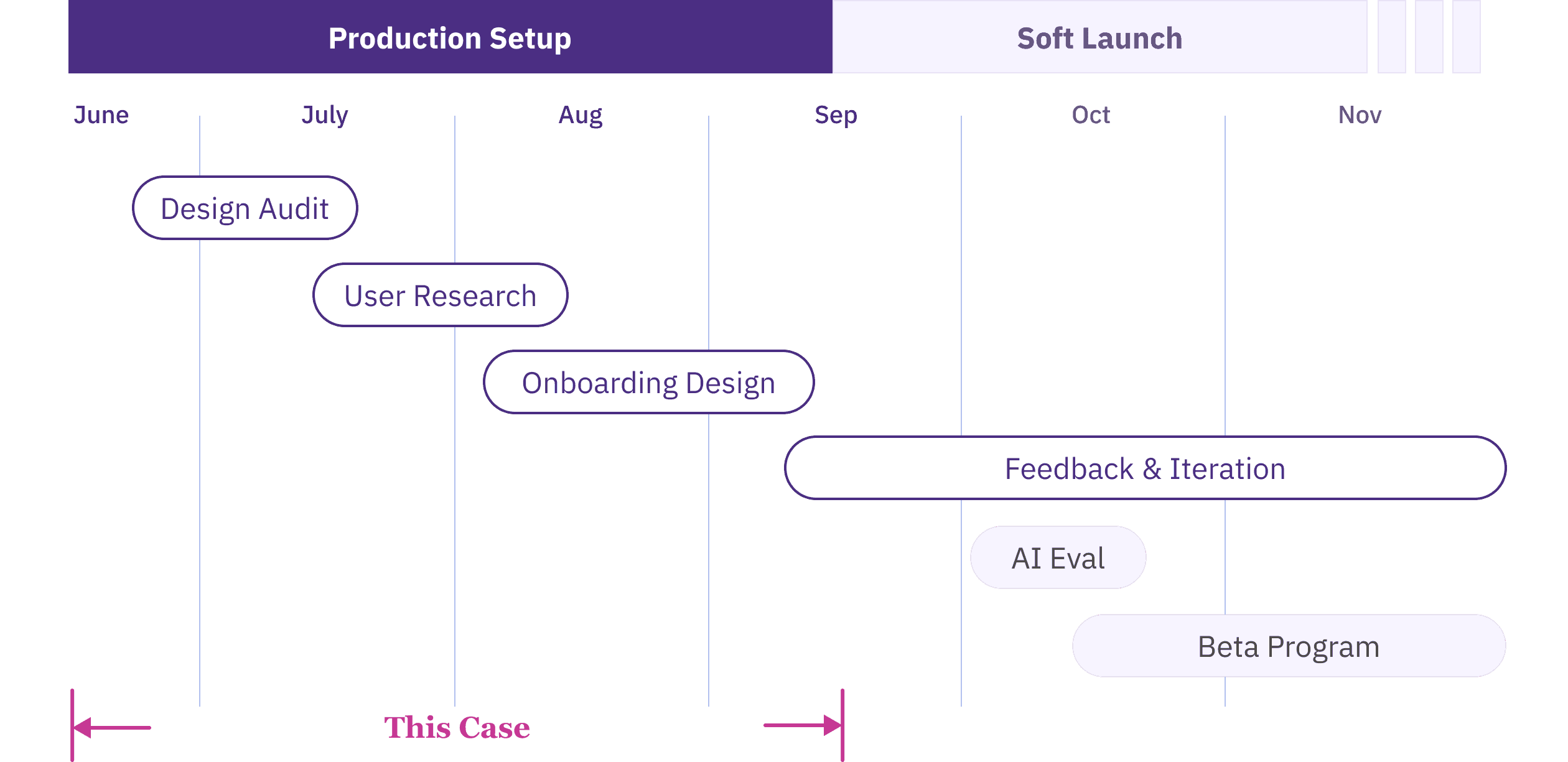 Production Setup

Soft Launch

June July Aug Sep Oct Nov

Design Audit

User Research

Onboarding Design

Feedback & Iteration

AI Eval

Beta Program

This Case